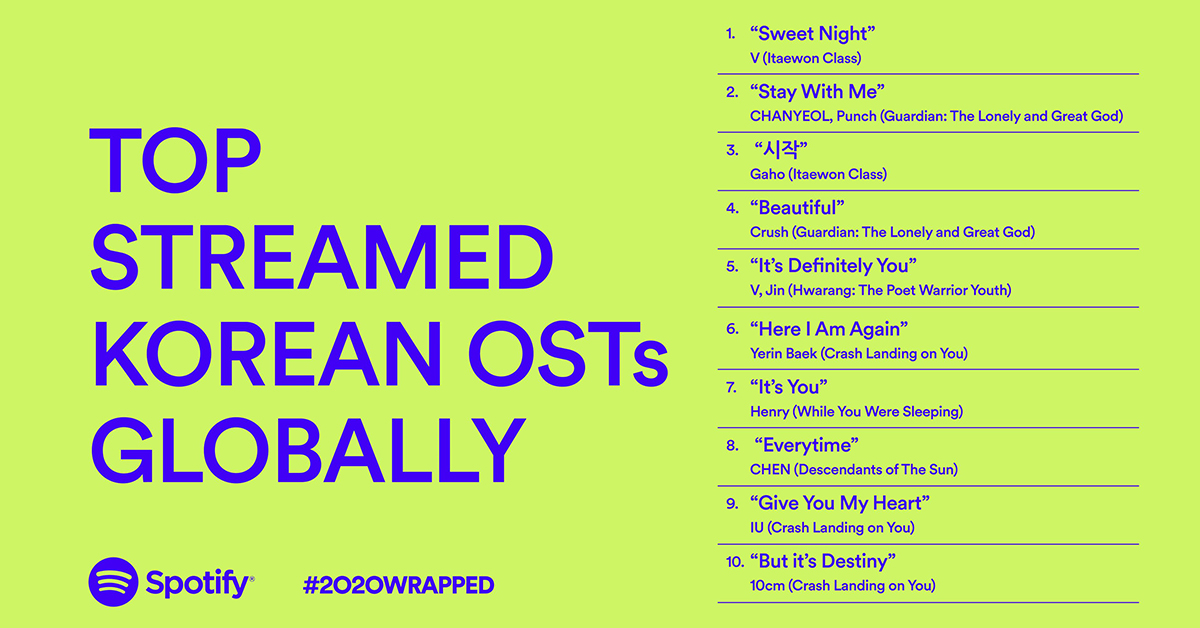 TOP STREAMED KOREAN OSTs GLOBALLY

Spotify®

#2020WRAPPED

1. “Sweet Night”
V (Itaewon Class)

2. “Stay With Me”
CHANYEOL, Punch (Guardian: The Lonely and Great God)

3. “시작”
Gaho (Itaewon Class)

4. “Beautiful”
Crush (Guardian: The Lonely and Great God)

5. “It’s Definitely You”
V, Jin (Hwarang: The Poet Warrior Youth)

6. “Here I Am Again”
Yerin Baek (Crash Landing on You)

7. “It’s You”
Henry (While You Were Sleeping)

8. “Everytime”
CHEN (Descendants of The Sun)

9. “Give You My Heart”
IU (Crash Landing on You)

10. “But it’s Destiny”
10cm (Crash Landing on You)